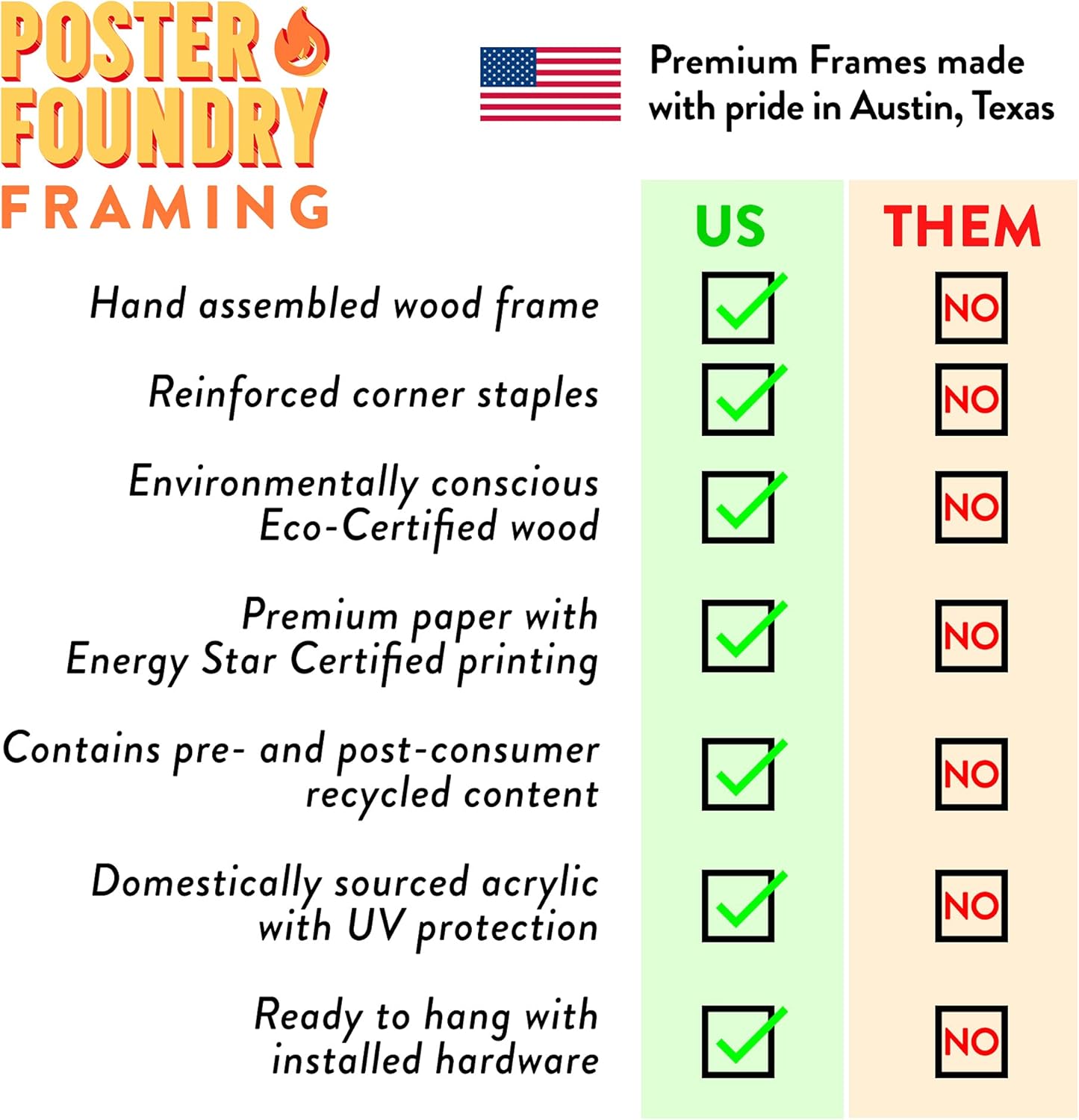 POSTER FOUNDRY FRAMING

Premium Frames made with pride in Austin, Texas

| | US | THEM |
|---|---|---|
| Hand assembled wood frame | ✓ | NO |
| Reinforced corner staples | ✓ | NO |
| Environmentally conscious Eco-Certified wood | ✓ | NO |
| Premium paper with Energy Star Certified printing | ✓ | NO |
| Contains pre- and post-consumer recycled content | ✓ | NO |
| Domestically sourced acrylic with UV protection | ✓ | NO |
| Ready to hang with installed hardware | ✓ | NO |